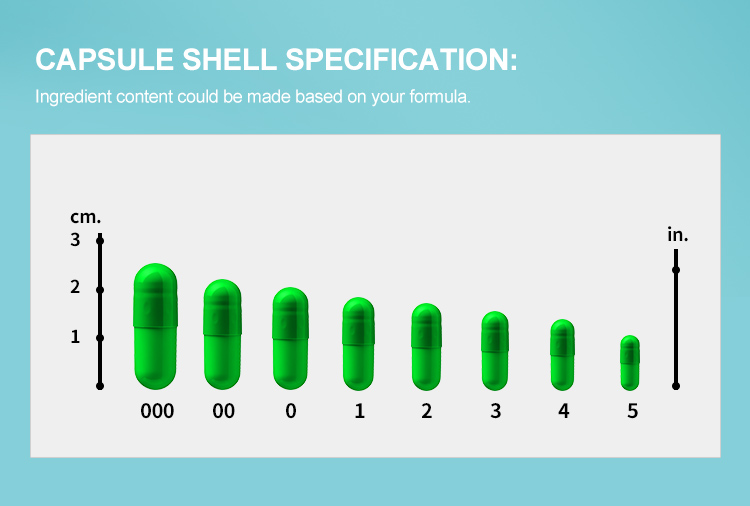 CAPSULE SHELL SPECIFICATION:
Ingredient content could be made based on your formula.

cm.
3
2
1

in.

000 00 0 1 2 3 4 5